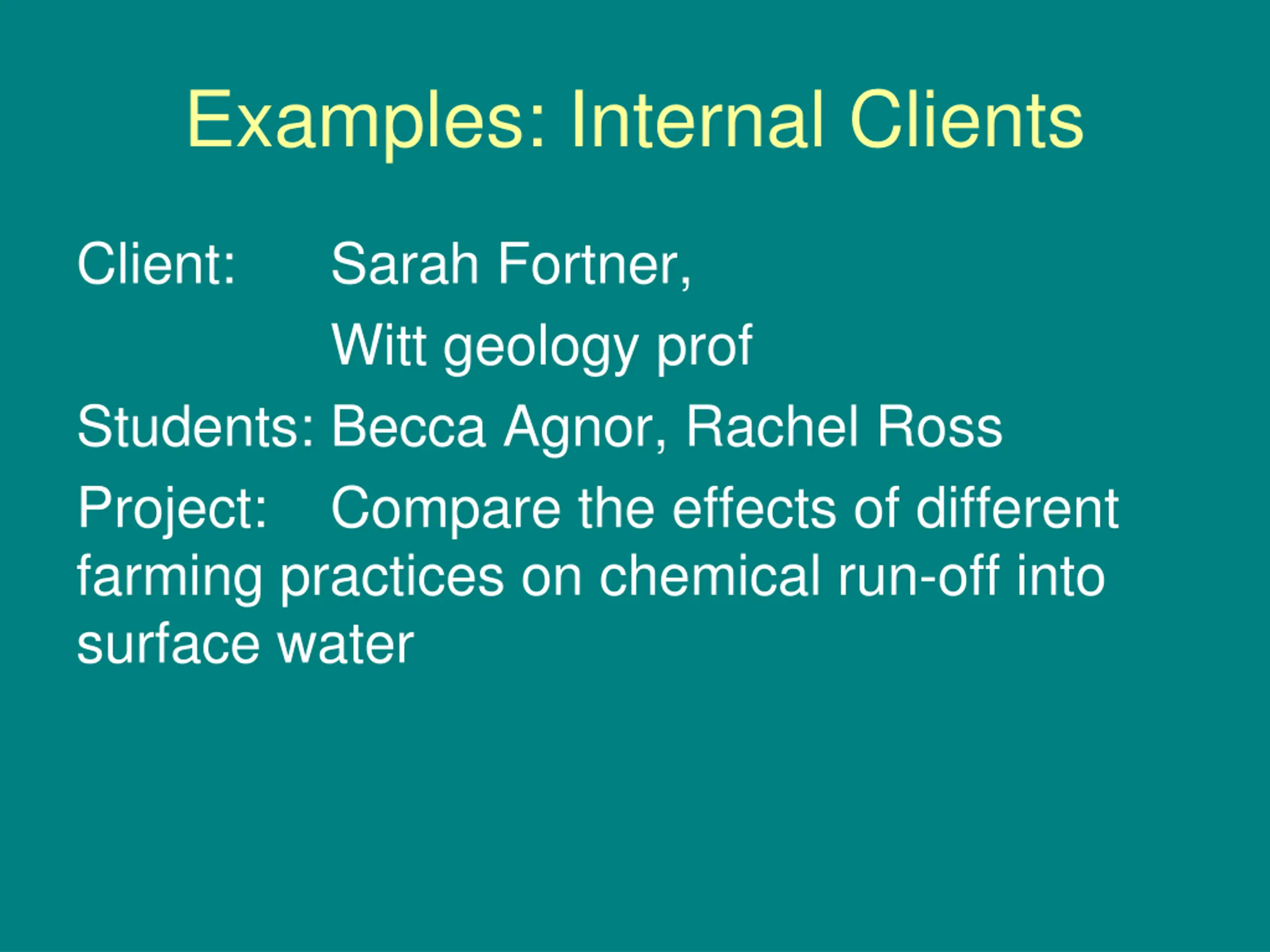 Examples: Internal Clients

Client: Sarah Fortner,
Witt geology prof

Students: Becca Agnor, Rachel Ross

Project: Compare the effects of different farming practices on chemical run-off into surface water